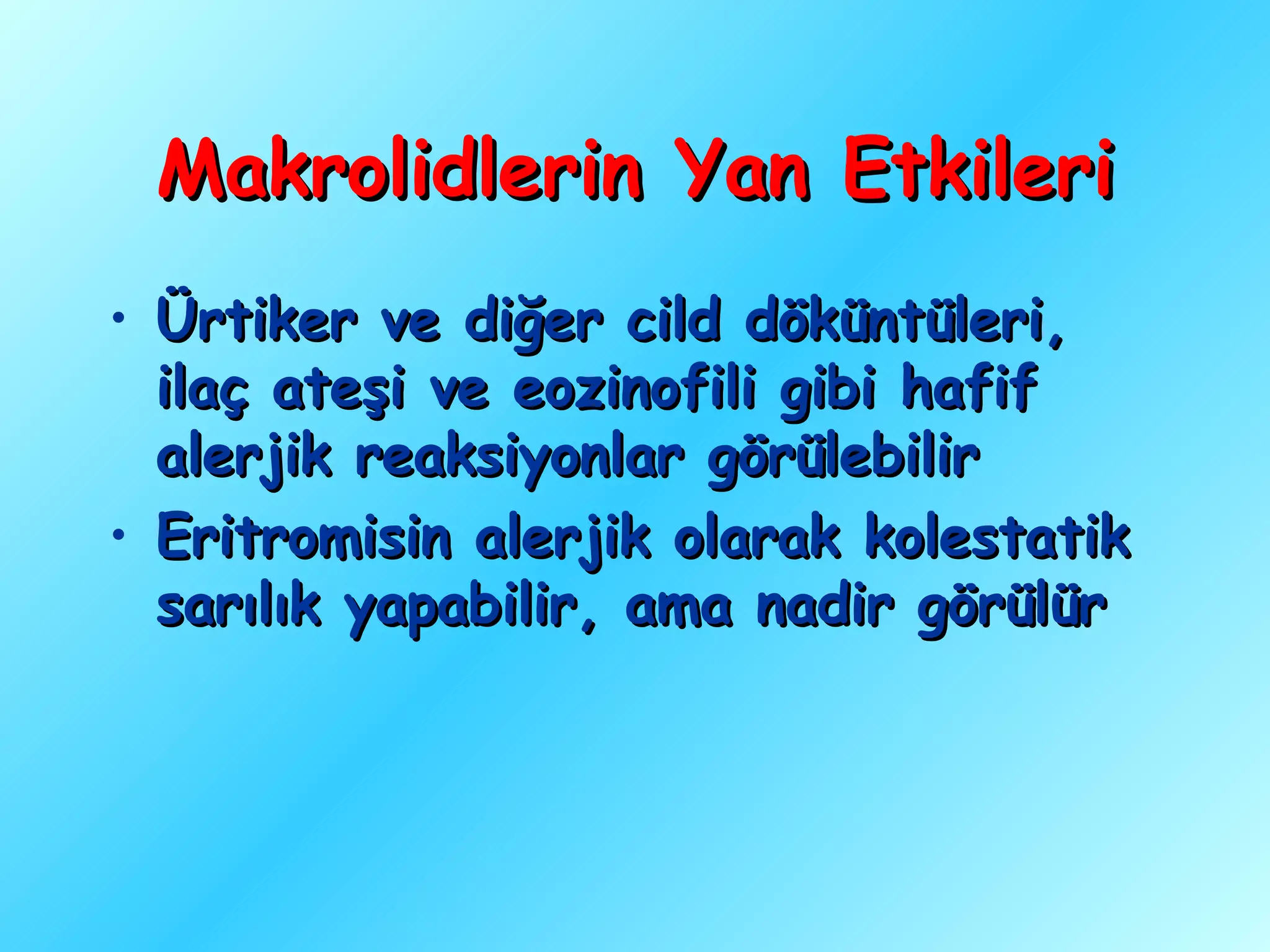 Makrolidlerin Yan Etkileri

• Ürtiker ve diğer cild döküntüleri, ilaç ateşi ve eozinofili gibi hafif alerjik reaksiyonlar görülebilir

• Eritromisin alerjik olarak kolestatik sarılık yapabilir, ama nadir görülür